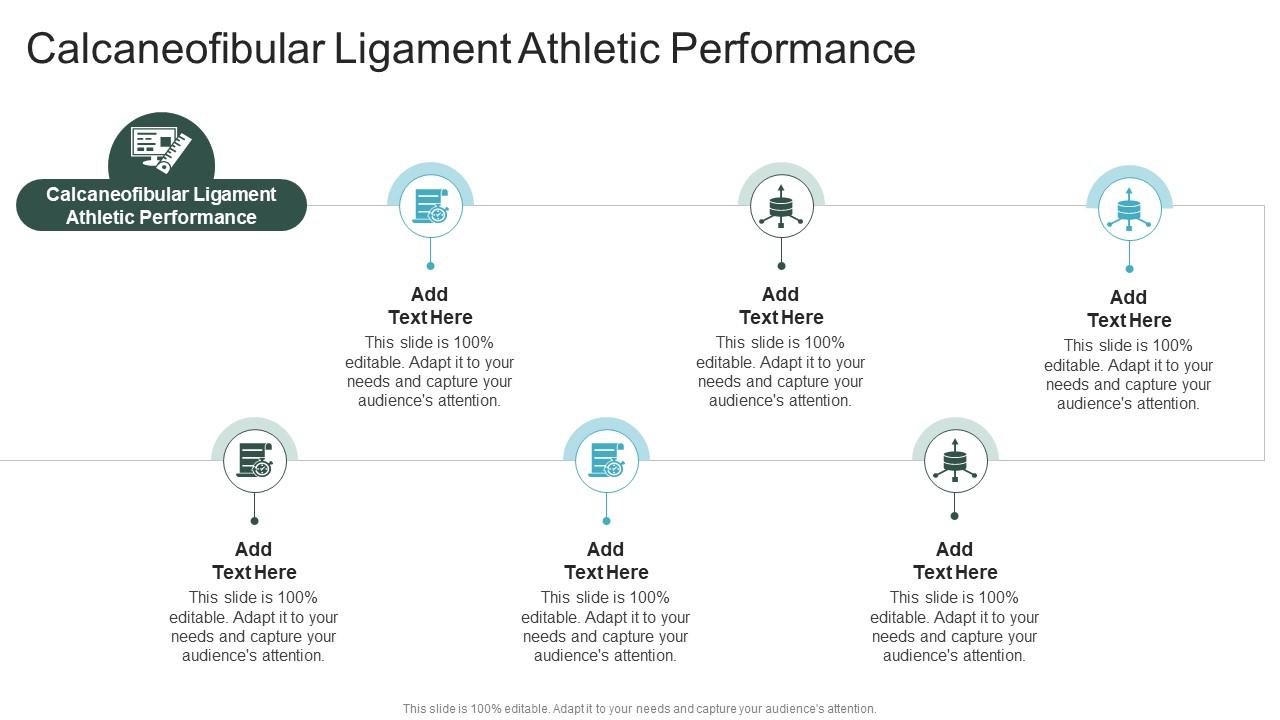 Calcaneofibular Ligament Athletic Performance

Calcaneofibular Ligament Athletic Performance

Add Text Here
This slide is 100% editable. Adapt it to your needs and capture your audience's attention.

Add Text Here
This slide is 100% editable. Adapt it to your needs and capture your audience's attention.

Add Text Here
This slide is 100% editable. Adapt it to your needs and capture your audience's attention.

Add Text Here
This slide is 100% editable. Adapt it to your needs and capture your audience's attention.

Add Text Here
This slide is 100% editable. Adapt it to your needs and capture your audience's attention.

Add Text Here
This slide is 100% editable. Adapt it to your needs and capture your audience's attention.

This slide is 100% editable. Adapt it to your needs and capture your audience's attention.